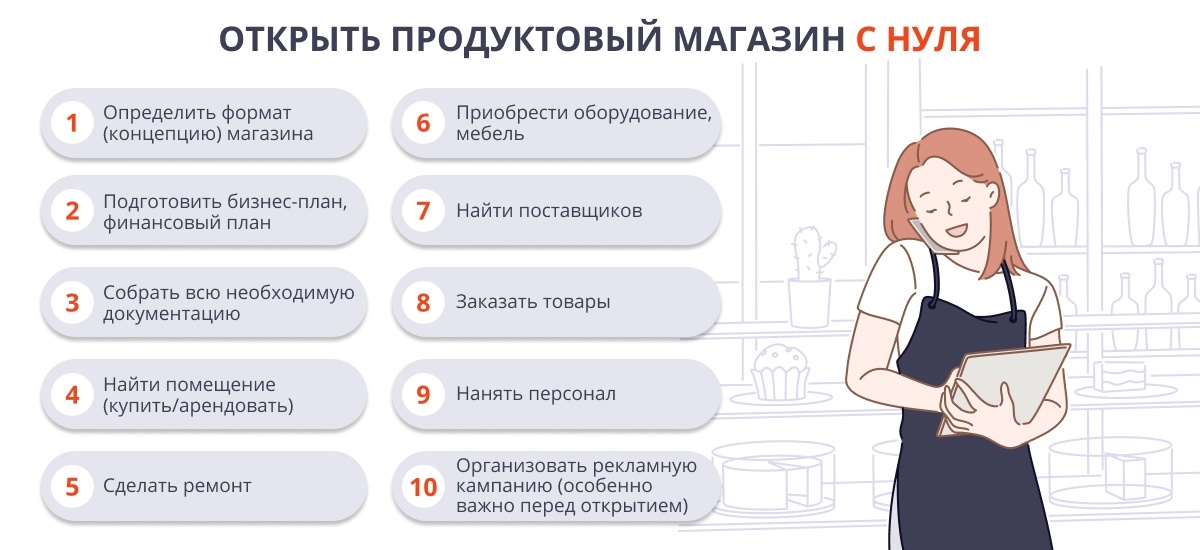 ОТКРЫТЬ ПРОДУКТОВЫЙ МАГАЗИН С НУЛЯ

1 Определить формат (концепцию) магазина

2 Подготовить бизнес-план, финансовый план

3 Собрать всю необходимую документацию

4 Найти помещение (купить/арендовать)

5 Сделать ремонт

6 Приобрести оборудование, мебель

7 Найти поставщиков

8 Заказать товары

9 Нанять персонал

10 Организовать рекламную кампанию (особенно важно перед открытием)